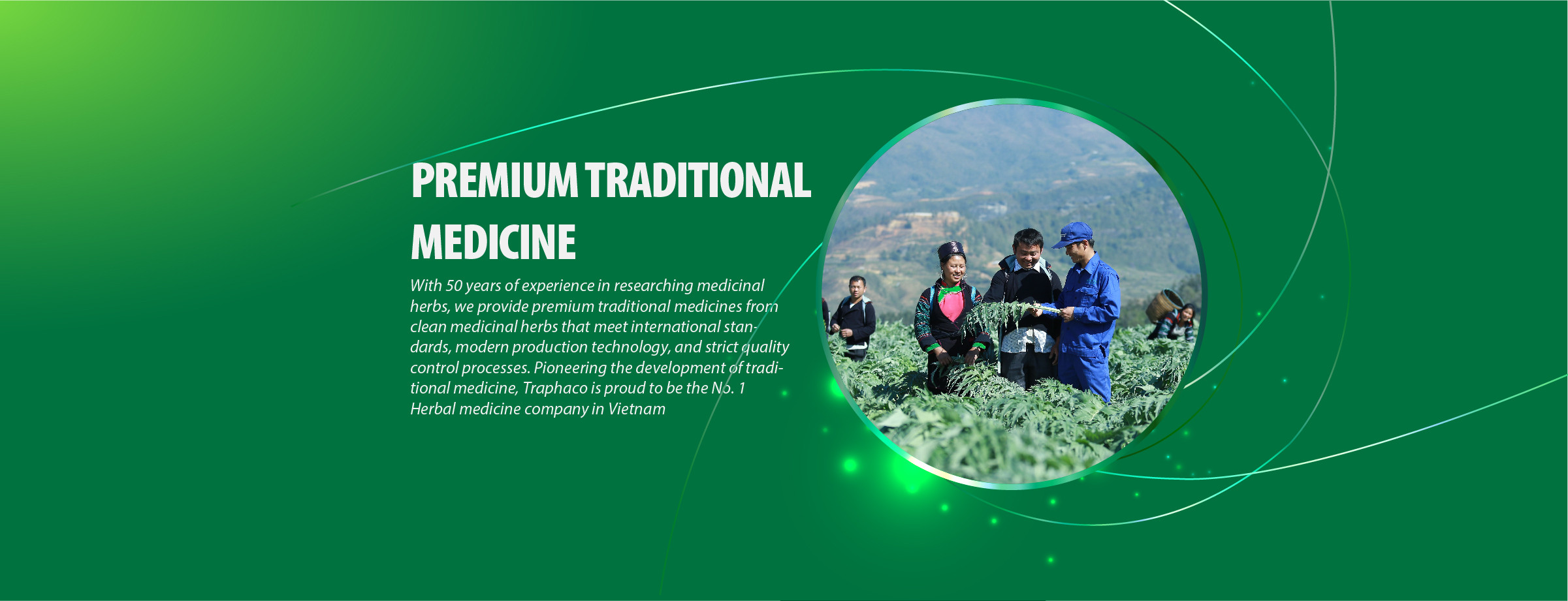 PREMIUM TRADITIONAL MEDICINE

With 50 years of experience in researching medicinal herbs, we provide premium traditional medicines from clean medicinal herbs that meet international standards, modern production technology, and strict quality control processes. Pioneering the development of traditional medicine, Traphaco is proud to be the No. 1 Herbal medicine company in Vietnam